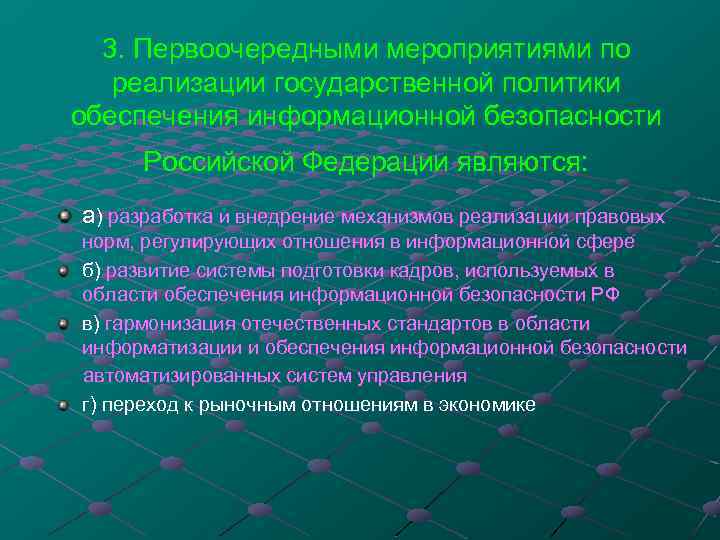 3. Первоочередными мероприятиями по реализации государственной политики обеспечения информационной безопасности

Российской Федерации являются:

а) разработка и внедрение механизмов реализации правовых норм, регулирующих отношения в информационной сфере

б) развитие системы подготовки кадров, используемых в области обеспечения информационной безопасности РФ

в) гармонизация отечественных стандартов в области информатизации и обеспечения информационной безопасности автоматизированных систем управления

г) переход к рыночным отношениям в экономике